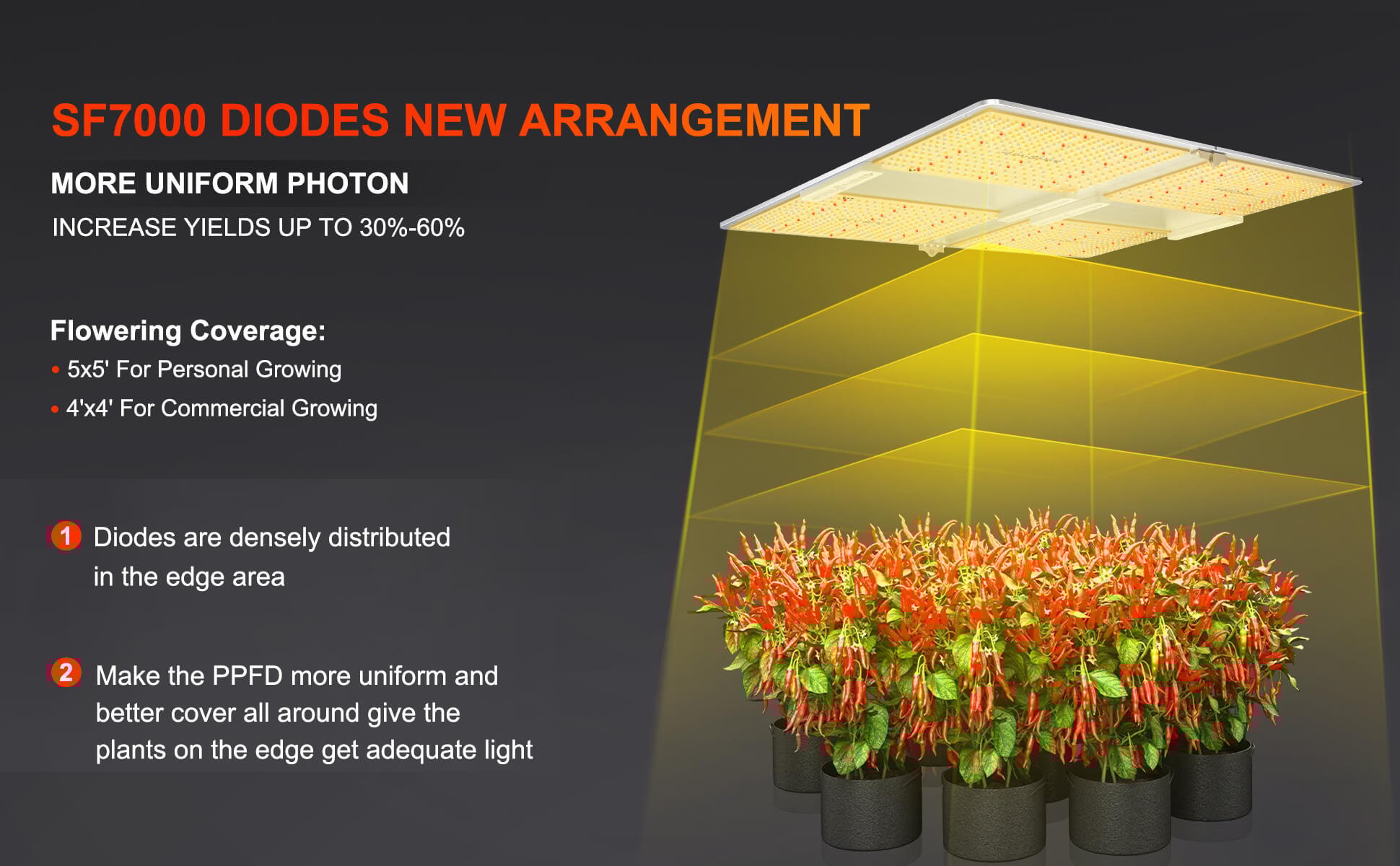 SF7000 DIODES NEW ARRANGEMENT

MORE UNIFORM PHOTON

INCREASE YIELDS UP TO 30%-60%

Flowering Coverage:

• 5x5' For Personal Growing

• 4'x4' For Commercial Growing

1 Diodes are densely distributed in the edge area

2 Make the PPFD more uniform and better cover all around give the plants on the edge get adequate light